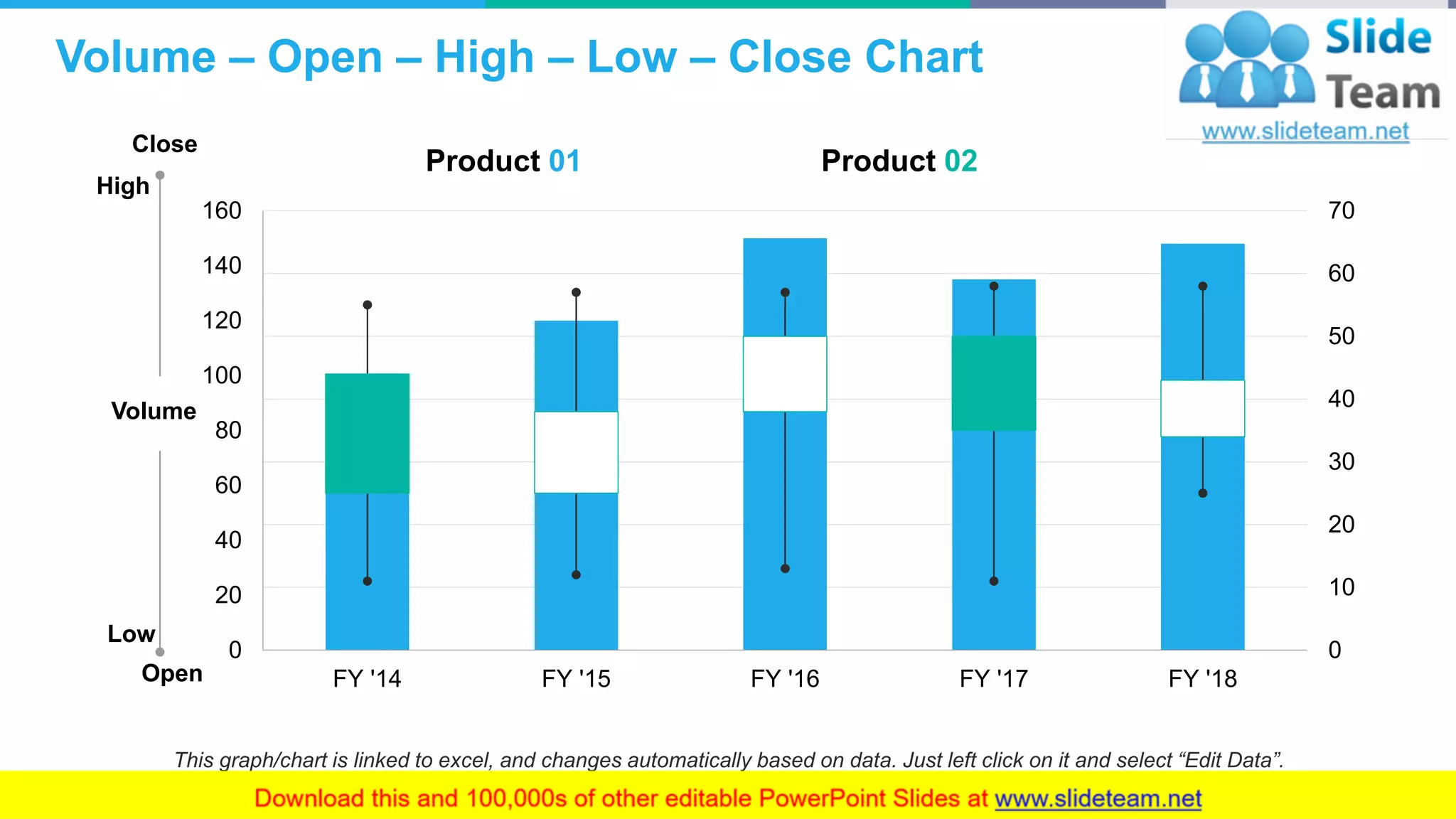 Volume – Open – High – Low – Close Chart

Slide Team
www.slideteam.net

Close
High
Volume
Low
Open

Product 01
Product 02

160
140
120
100
80
60
40
20
0

70
60
50
40
30
20
10
0

FY '14
FY '15
FY '16
FY '17
FY '18

This graph/chart is linked to excel, and changes automatically based on data. Just left click on it and select “Edit Data”.

Download this and 100,000s of other editable PowerPoint Slides at www.slideteam.net